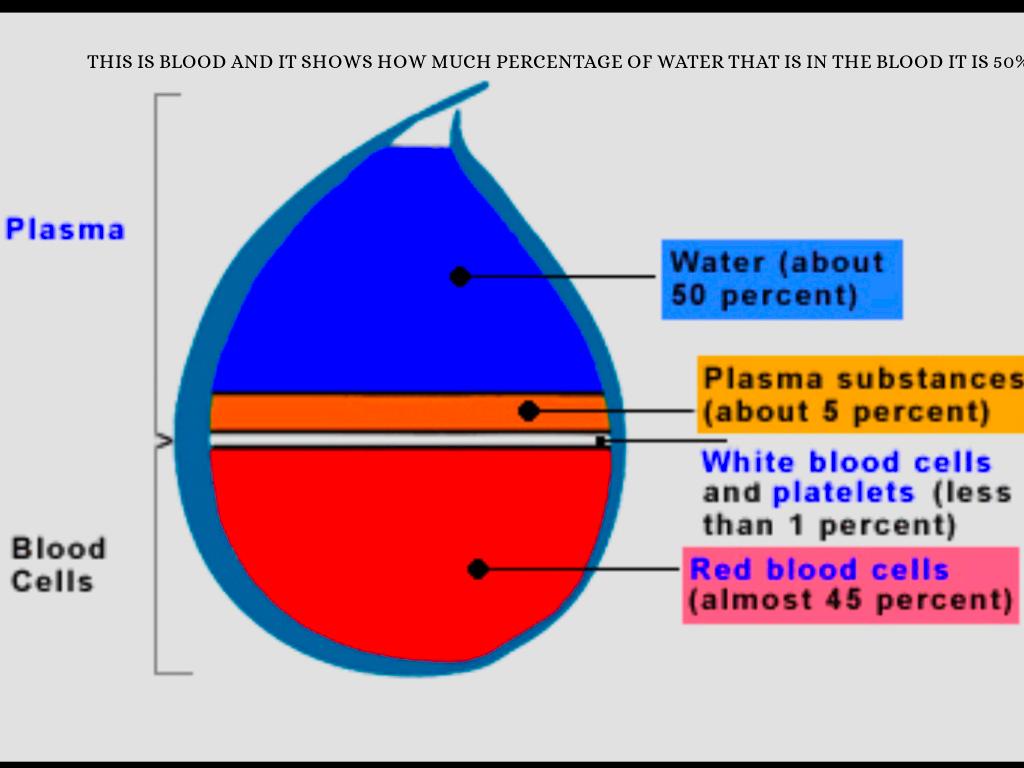 THIS IS BLOOD AND IT SHOWS HOW MUCH PERCENTAGE OF WATER THAT IS IN THE BLOOD IT IS 50%

Plasma

Blood Cells

Water (about 50 percent)

Plasma substances (about 5 percent)

White blood cells and platelets (less than 1 percent)

Red blood cells (almost 45 percent)